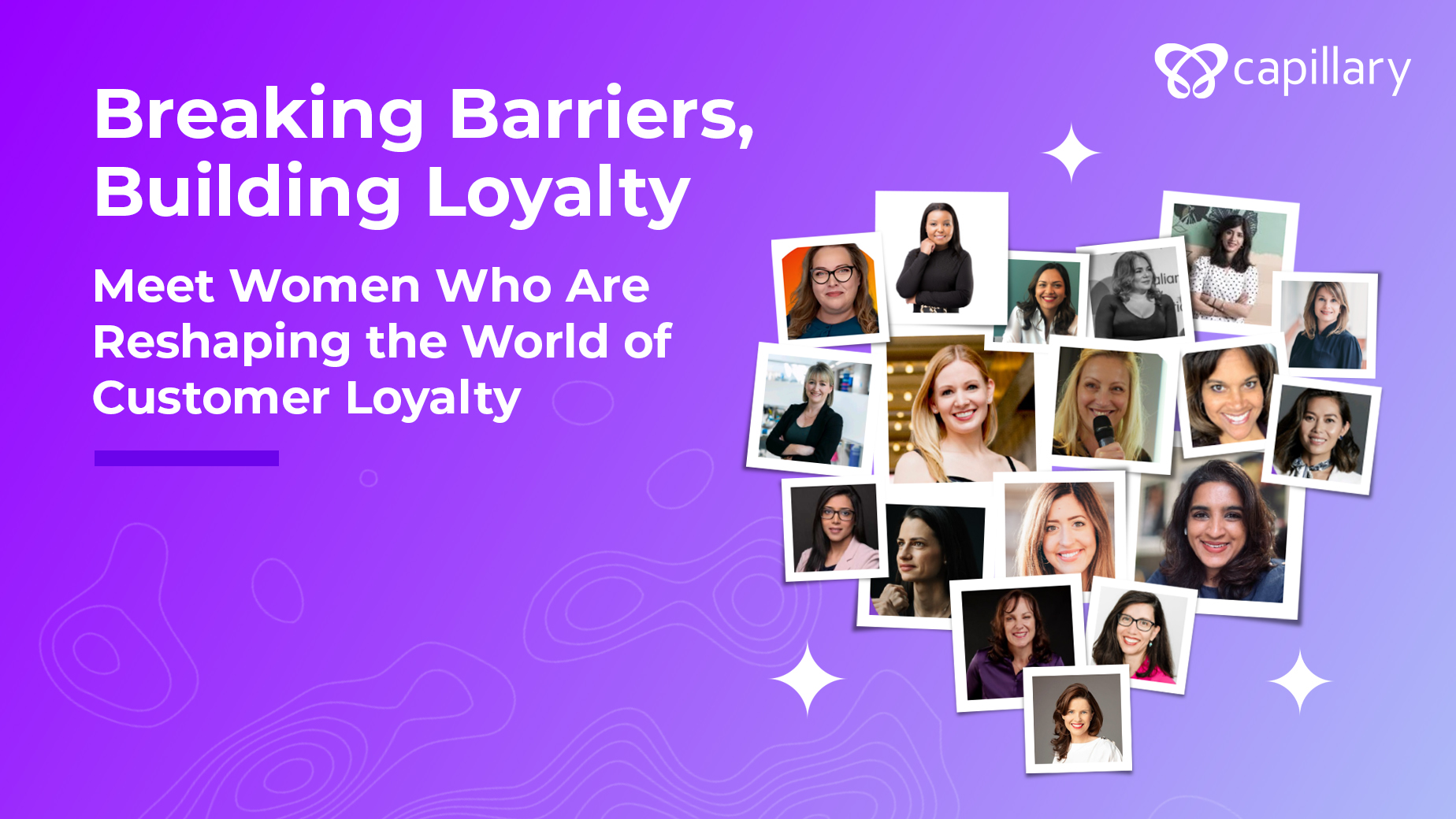 capillary

Breaking Barriers, Building Loyalty

Meet Women Who Are Reshaping the World of Customer Loyalty